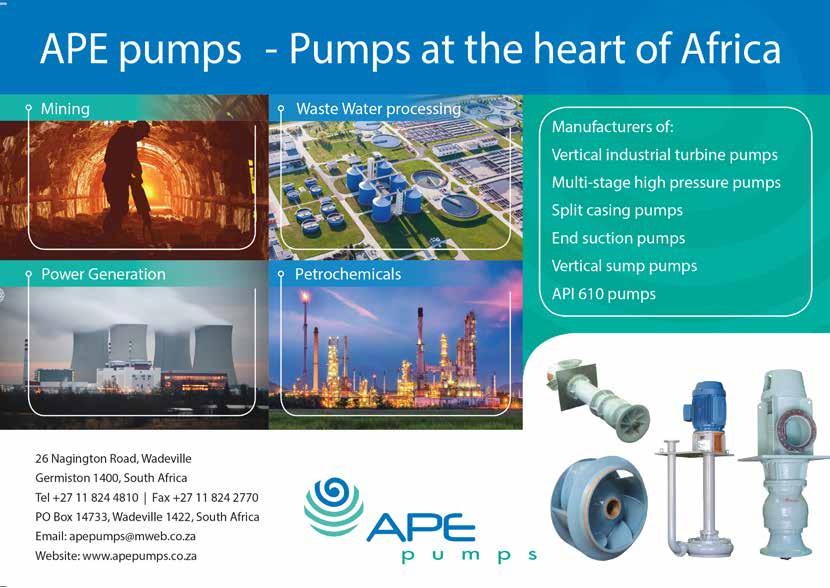 APE pumps - Pumps at the heart of Africa

Mining

Waste Water processing

Power Generation

Petrochemicals

Manufacturers of:
Vertical industrial turbine pumps
Multi-stage high pressure pumps
Split casing pumps
End suction pumps
Vertical sump pumps
API 610 pumps

26 Nagington Road, Wadeville
Germiston 1400, South Africa
Tel +27 11 824 4810 | Fax +27 11 824 2770
PO Box 14733, Wadeville 1422, South Africa
Email: apepumps@mweb.co.za
Website: www.apepumps.co.za

APE
pumps